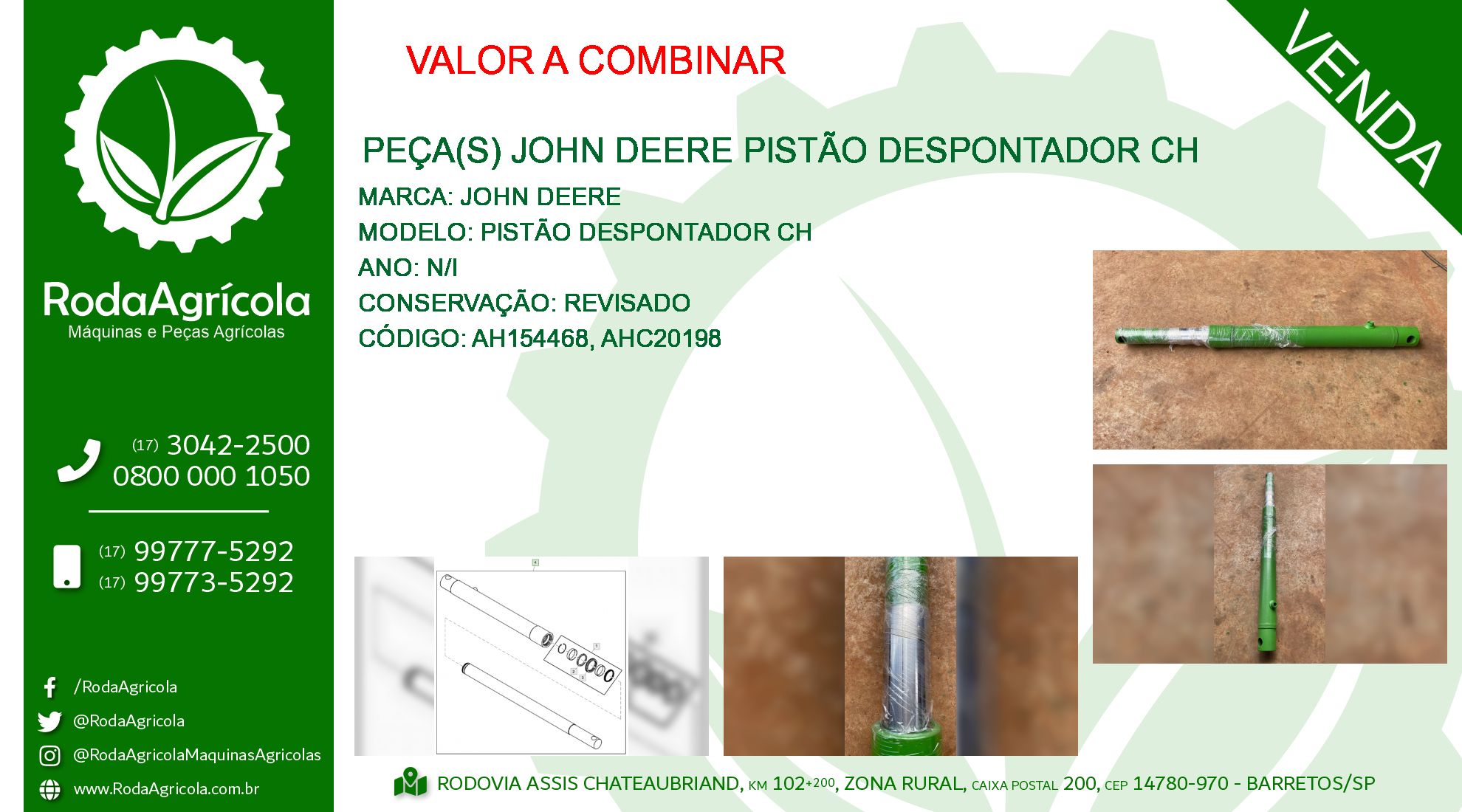 RodaAgrícola
Máquinas e Peças Agrícolas

(17) 3042-2500
0800 000 1050

(17) 99777-5292
(17) 99773-5292

/RodaAgricola
@RodaAgricola
@RodaAgricolaMaquinasAgricolas
www.RodaAgricola.com.br

VALOR A COMBINAR

VENDA

PEÇA(S) JOHN DEERE PISTÃO DESPONTADOR CH

MARCA: JOHN DEERE
MODELO: PISTÃO DESPONTADOR CH
ANO: N/I
CONSERVAÇÃO: REVISADO
CÓDIGO: AH154468, AHC20198

4
1
2
3

RODOVIA ASSIS CHATEAUBRIAND, KM 102+200, ZONA RURAL, CAIXA POSTAL 200, CEP 14780-970 - BARRETOS/SP